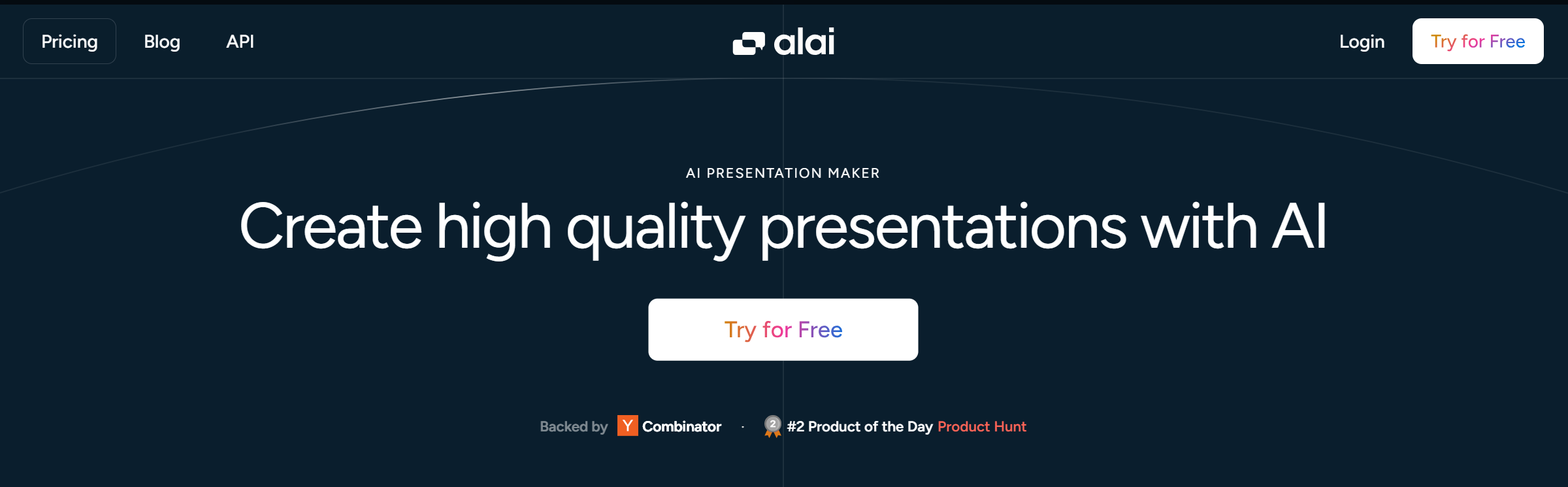 Pricing Blog API

alai

Login Try for Free

AI PRESENTATION MAKER

Create high quality presentations with AI

Try for Free

Backed by Y Combinator · 2 #2 Product of the Day Product Hunt